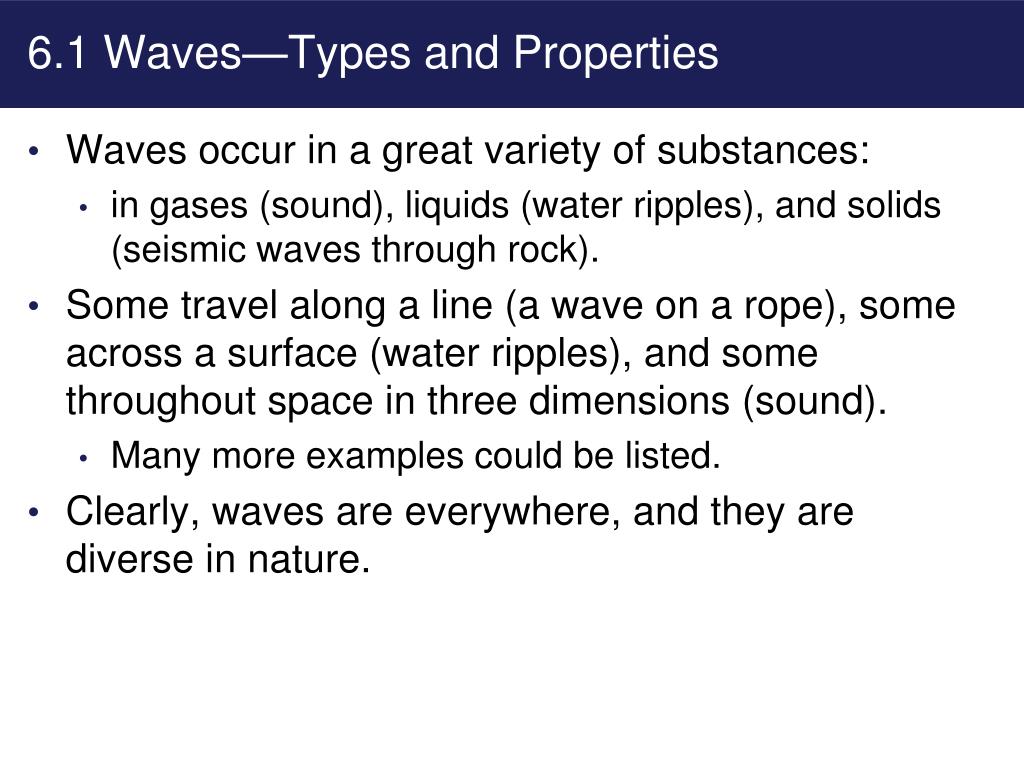 6.1 Waves—Types and Properties

• Waves occur in a great variety of substances:
  • in gases (sound), liquids (water ripples), and solids (seismic waves through rock).
• Some travel along a line (a wave on a rope), some across a surface (water ripples), and some throughout space in three dimensions (sound).
  • Many more examples could be listed.
• Clearly, waves are everywhere, and they are diverse in nature.